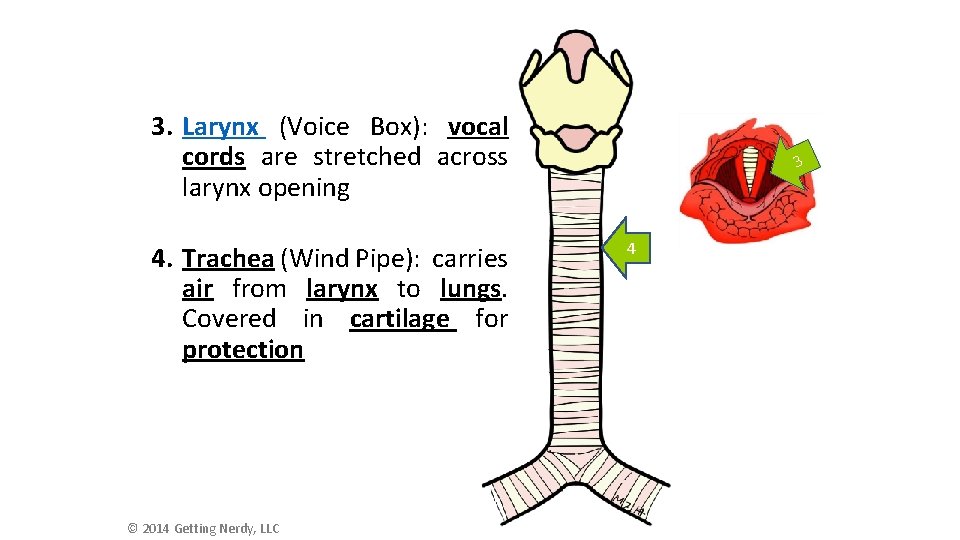 3. Larynx (Voice Box): vocal cords are stretched across larynx opening

4. Trachea (Wind Pipe): carries air from larynx to lungs. Covered in cartilage for protection

3

4

© 2014 Getting Nerdy, LLC